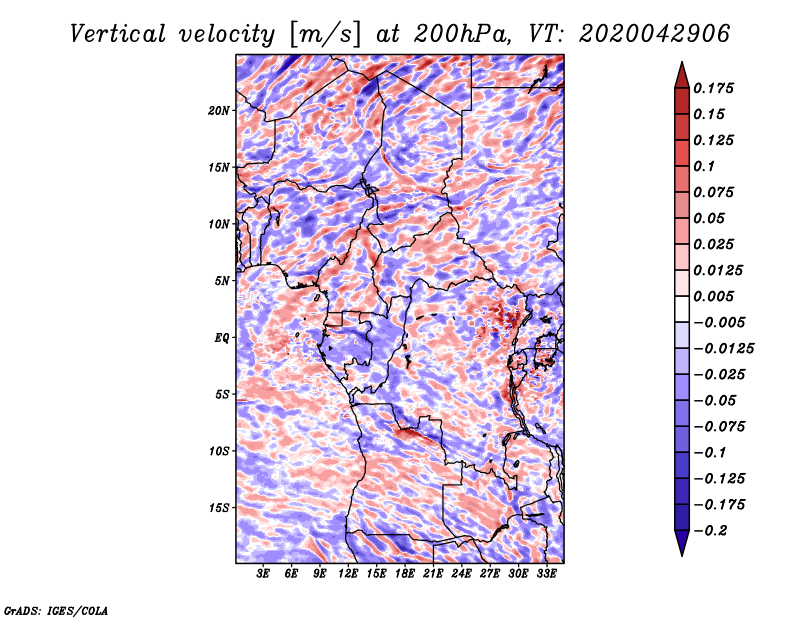 Vertical velocity [m/s] at 200hPa, VT: 2020042906

20N
15N
10N
5N
EQ
5S
10S
15S

3E 6E 9E 12E 15E 18E 21E 24E 27E 30E 33E

0.175
0.15
0.125
0.1
0.075
0.05
0.025
0.0125
0.005
−0.005
−0.0125
−0.025
−0.05
−0.075
−0.1
−0.125
−0.175
−0.2

GrADS: IGES/COLA